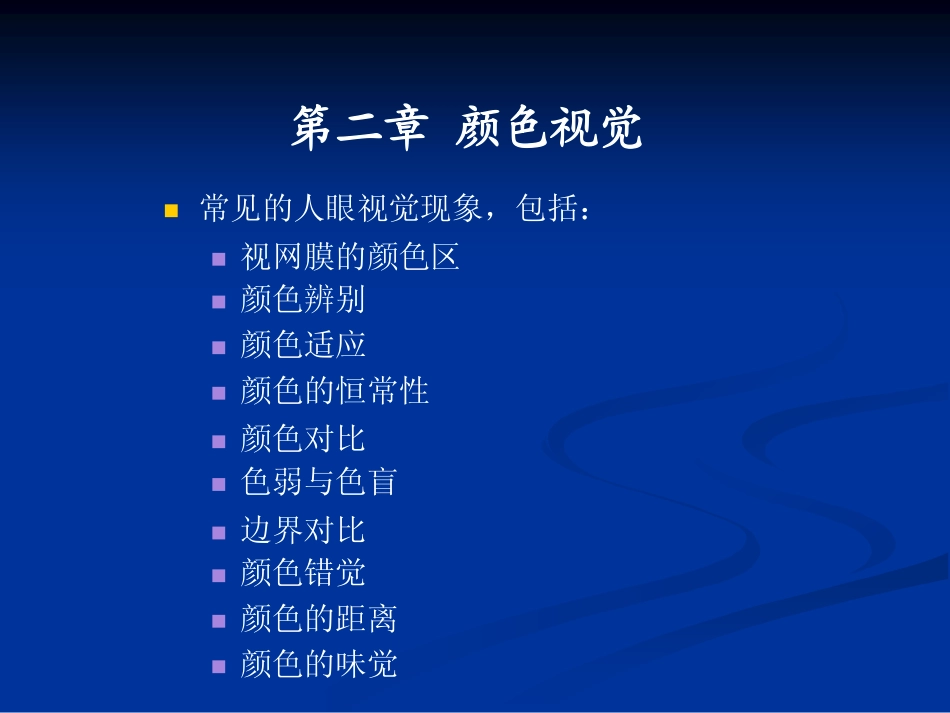 第二章 颜色视觉

常见的人眼视觉现象，包括：

视网膜的颜色区
颜色辨别
颜色适应
颜色的恒常性
颜色对比
色弱与色盲
边界对比
颜色错觉
颜色的距离
颜色的味觉